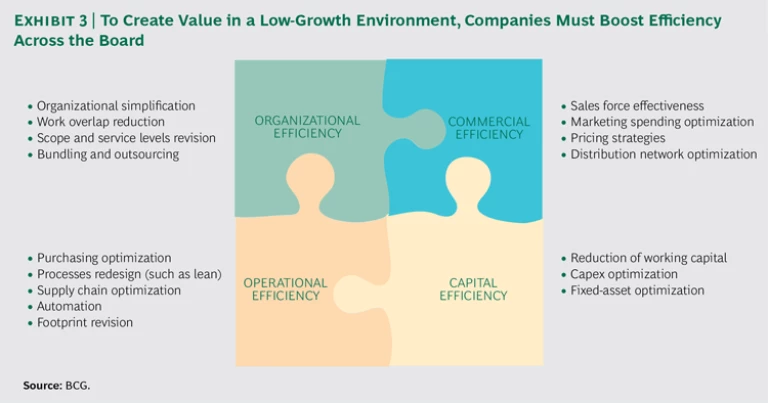 EXHIBIT 3 | To Create Value in a Low-Growth Environment, Companies Must Boost Efficiency Across the Board

• Organizational simplification
• Work overlap reduction
• Scope and service levels revision
• Bundling and outsourcing

ORGANIZATIONAL EFFICIENCY

COMMERCIAL EFFICIENCY

• Sales force effectiveness
• Marketing spending optimization
• Pricing strategies
• Distribution network optimization

• Purchasing optimization
• Processes redesign (such as lean)
• Supply chain optimization
• Automation
• Footprint revision

OPERATIONAL EFFICIENCY

CAPITAL EFFICIENCY

• Reduction of working capital
• Capex optimization
• Fixed-asset optimization

Source: BCG.